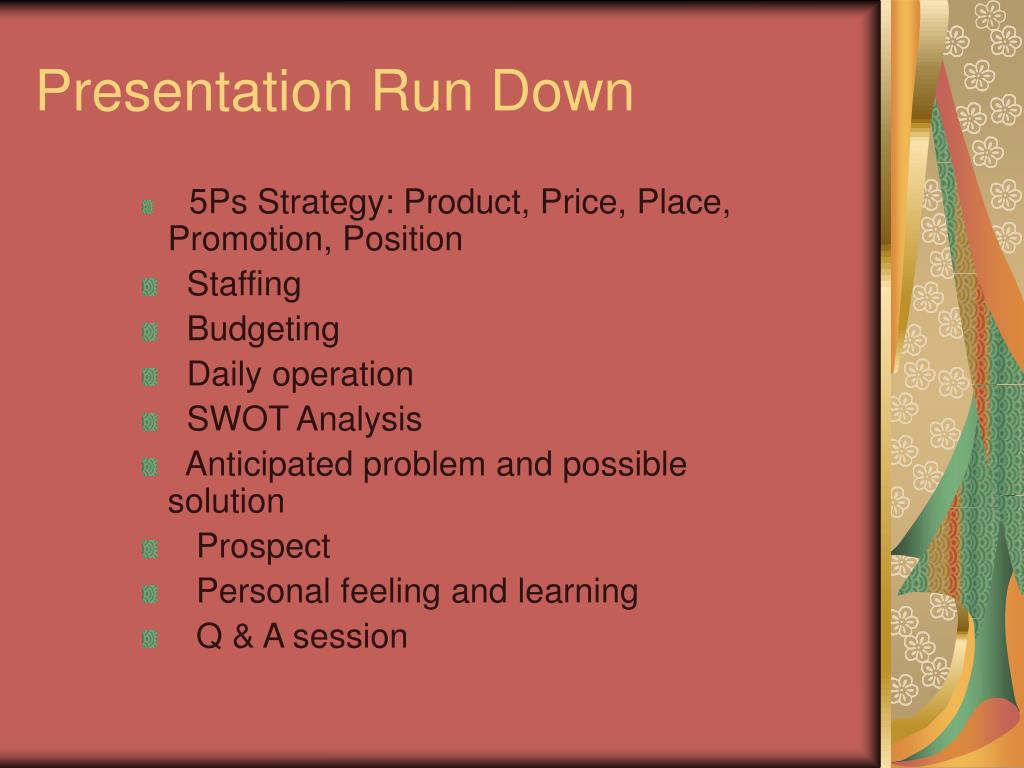 Presentation Run Down

5Ps Strategy: Product, Price, Place, Promotion, Position

Staffing

Budgeting

Daily operation

SWOT Analysis

Anticipated problem and possible solution

Prospect

Personal feeling and learning

Q & A session